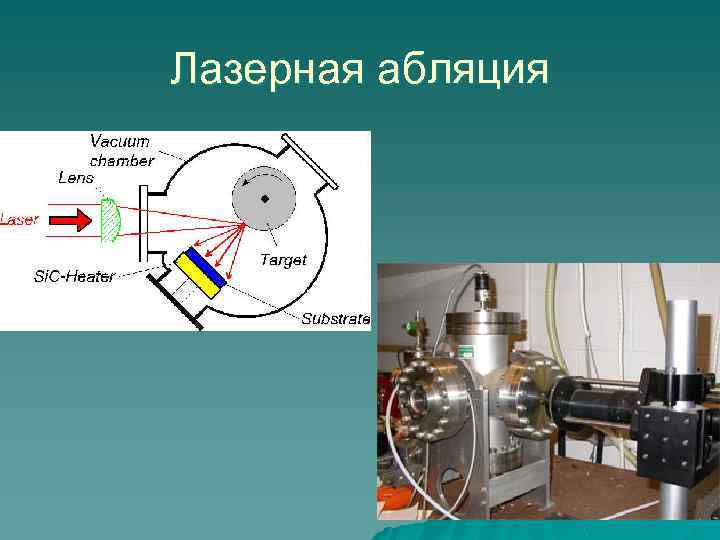 Лазерная абляция

Vacuum chamber

Lens

Laser

Target

SiC-Heater

Substrate